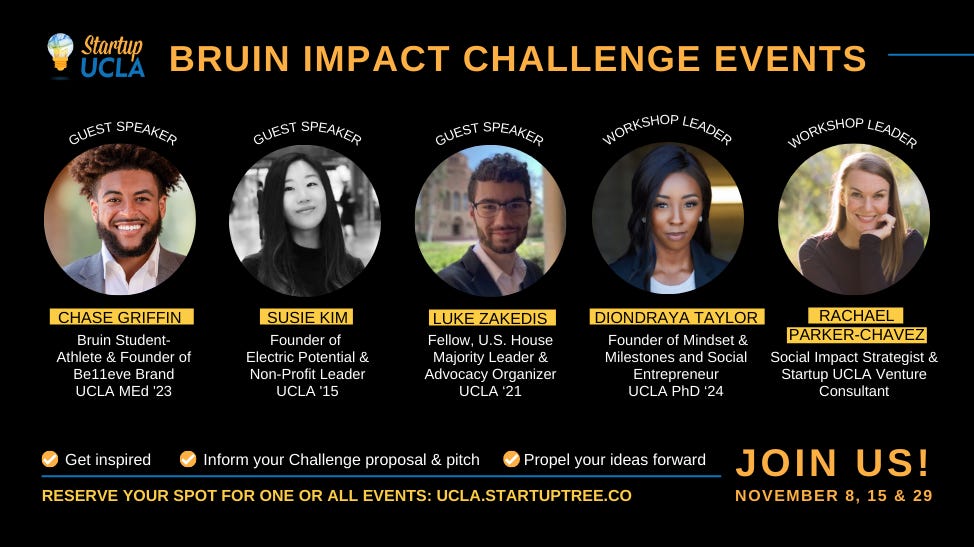 Startup UCLA

BRUIN IMPACT CHALLENGE EVENTS

GUEST SPEAKER
CHASE GRIFFIN
Bruin Student-Athlete & Founder of Be11eve Brand
UCLA MEd '23

GUEST SPEAKER
SUSIE KIM
Founder of Electric Potential & Non-Profit Leader
UCLA '15

GUEST SPEAKER
LUKE ZAKEDIS
Fellow, U.S. House Majority Leader & Advocacy Organizer
UCLA '21

WORKSHOP LEADER
DIONDRAYA TAYLOR
Founder of Mindset & Milestones and Social Entrepreneur
UCLA PhD '24

WORKSHOP LEADER
RACHAEL PARKER-CHAVEZ
Social Impact Strategist & Startup UCLA Venture Consultant

Get inspired
Inform your Challenge proposal & pitch
Propel your ideas forward

RESERVE YOUR SPOT FOR ONE OR ALL EVENTS: UCLA.STARTUPTREE.CO

JOIN US!
NOVEMBER 8, 15 & 29